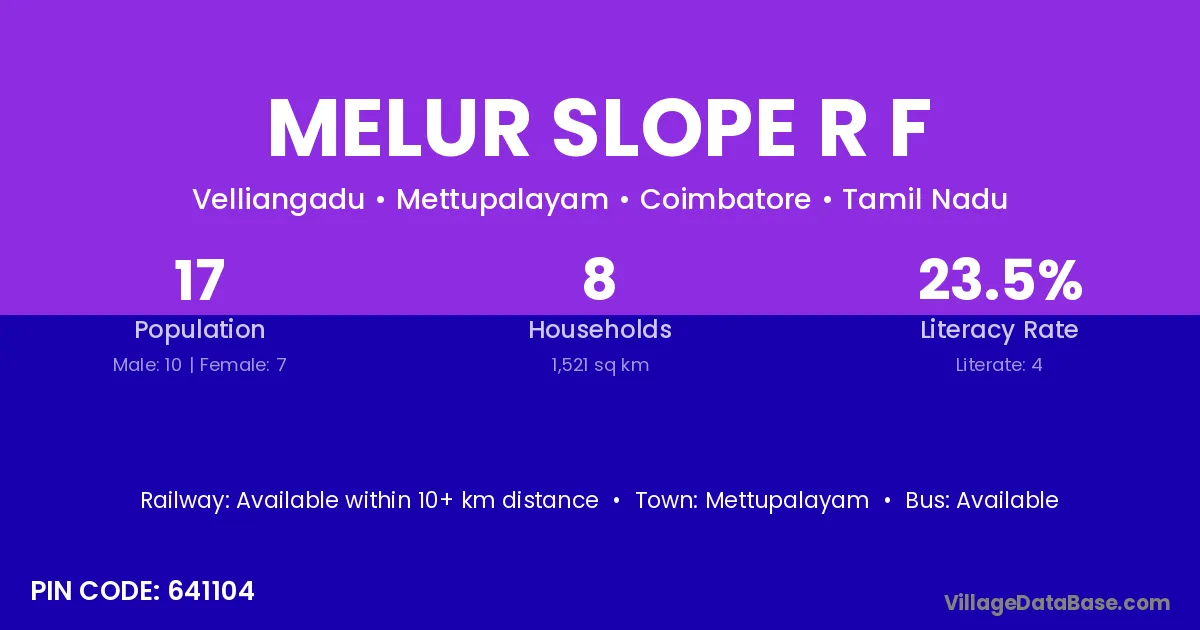 MELUR SLOPE R F

Velliangadu • Mettupalayam • Coimbatore • Tamil Nadu

17
Population
Male: 10 | Female: 7

8
Households
1,521 sq km

23.5%
Literacy Rate
Literate: 4

Railway: Available within 10+ km distance • Town: Mettupalayam • Bus: Available

PIN CODE: 641104

VillageDataBase.com